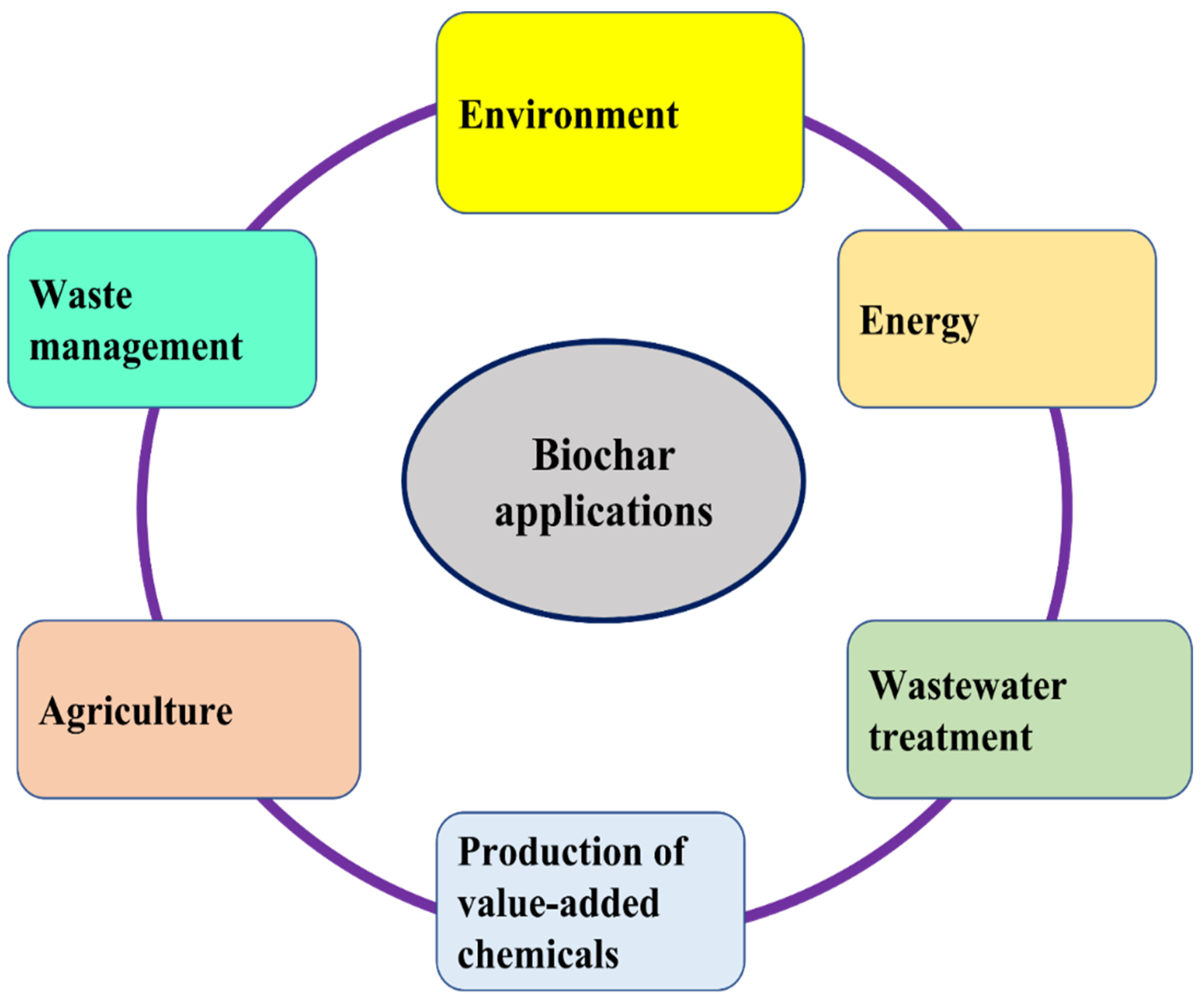 Environment

Waste management

Energy

Biochar applications

Agriculture

Wastewater treatment

Production of value-added chemicals